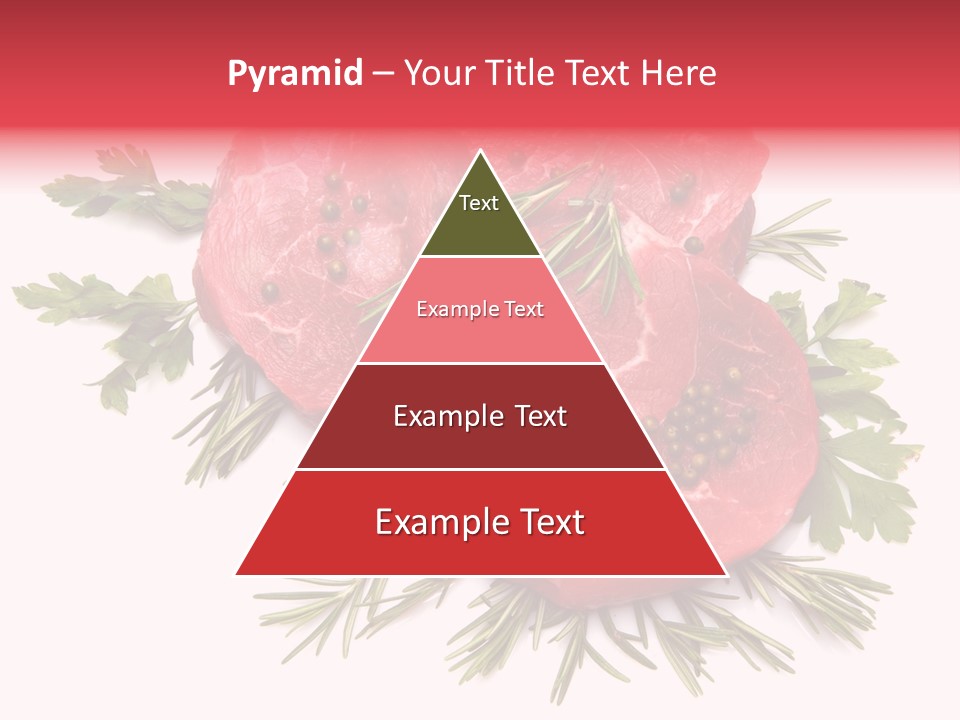 Pyramid – Your Title Text Here

Text

Example Text

Example Text

Example Text